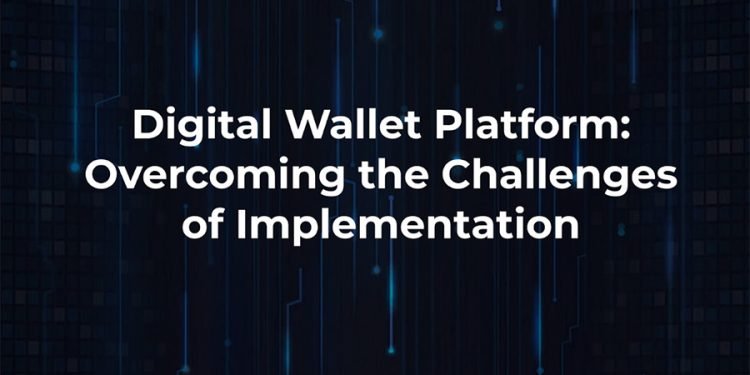 Digital Wallet Platform: Overcoming the Challenges of Implementation